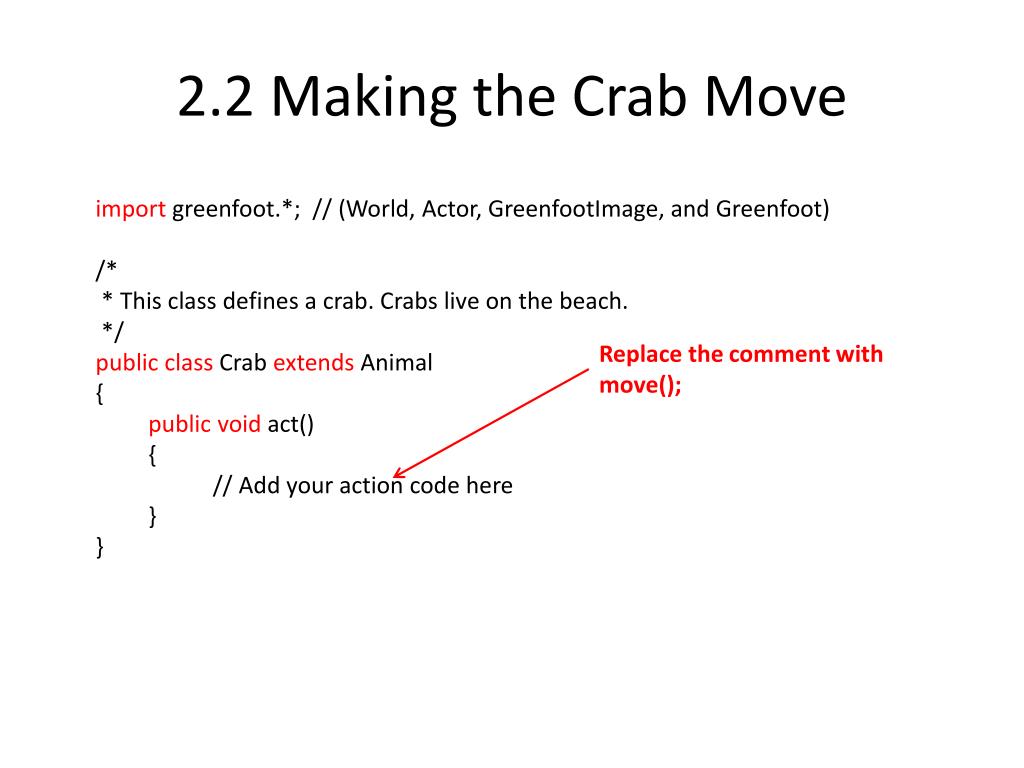 2.2 Making the Crab Move

import greenfoot.*; // (World, Actor, GreenfootImage, and Greenfoot)

/*
 * This class defines a crab. Crabs live on the beach.
 */
public class Crab extends Animal
{
 public void act()
 {
 // Add your action code here
 }
}

Replace the comment with move();